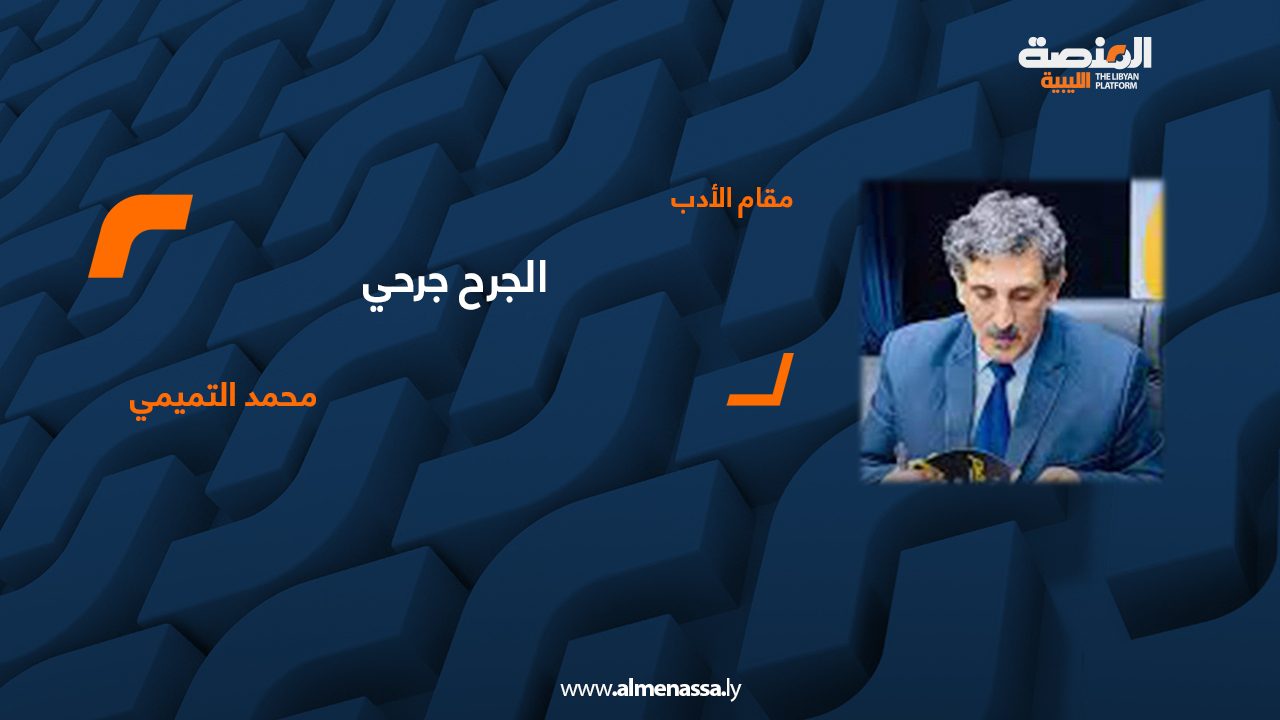 المنصة الليبية
THE LIBYAN PLATFORM

مقام الأدب

الجرح جرحي

محمد التميمي

www.almenassa.ly